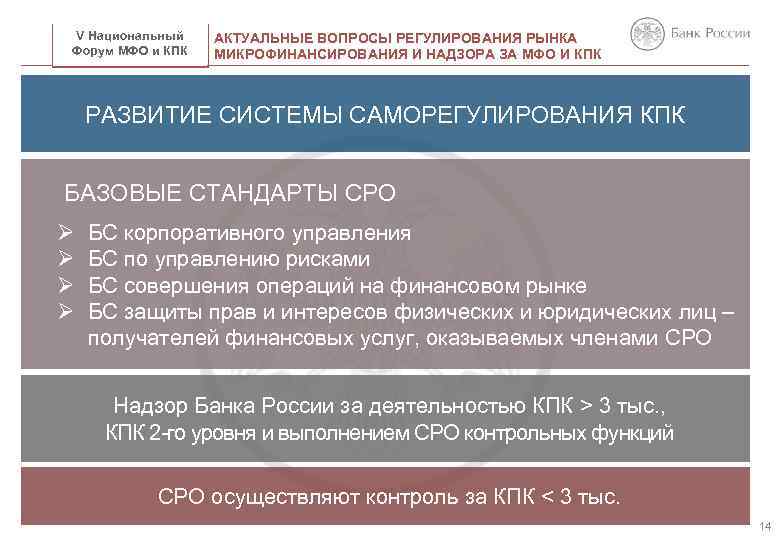 V Национальный Форум МФО и КПК

АКТУАЛЬНЫЕ ВОПРОСЫ РЕГУЛИРОВАНИЯ РЫНКА МИКРОФИНАНСИРОВАНИЯ И НАДЗОРА ЗА МФО И КПК

Банк России

РАЗВИТИЕ СИСТЕМЫ САМОРЕГУЛИРОВАНИЯ КПК

БАЗОВЫЕ СТАНДАРТЫ СРО

➢ БС корпоративного управления
➢ БС по управлению рисками
➢ БС совершения операций на финансовом рынке
➢ БС защиты прав и интересов физических и юридических лиц – получателей финансовых услуг, оказываемых членами СРО

Надзор Банка России за деятельностью КПК > 3 тыс., КПК 2-го уровня и выполнением СРО контрольных функций

СРО осуществляют контроль за КПК < 3 тыс.

14